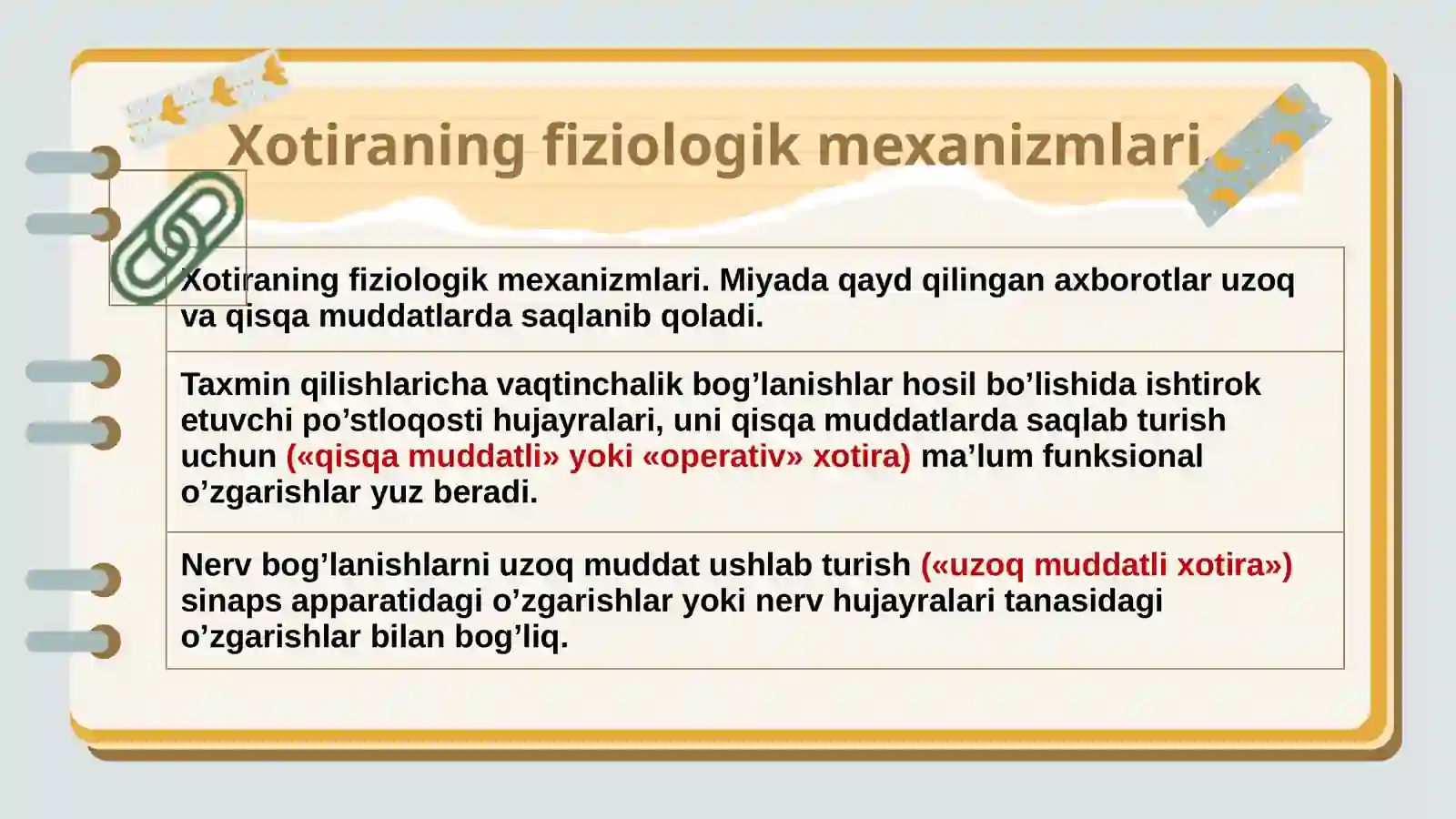 Xotiraning fiziologik mexanizmlari

Xotiraning fiziologik mexanizmlari. Miyada qayd qilingan axborotlar uzoq va qisqa muddatlarda saqlanib qoladi.

Taxmin qilishlaricha vaqtinchalik bog’lanishlar hosil bo’lishida ishtirok etuvchi po’stloqosti hujayralari, uni qisqa muddatlarda saqlab turish uchun («qisqa muddatli» yoki «operativ» xotira) ma’lum funksional o’zgarishlar yuz beradi.

Nerv bog’lanishlarni uzoq muddat ushlab turish («uzoq muddatli xotira») sinaps apparatidagi o’zgarishlar yoki nerv hujayralari tanasidagi o’zgarishlar bilan bog’liq.